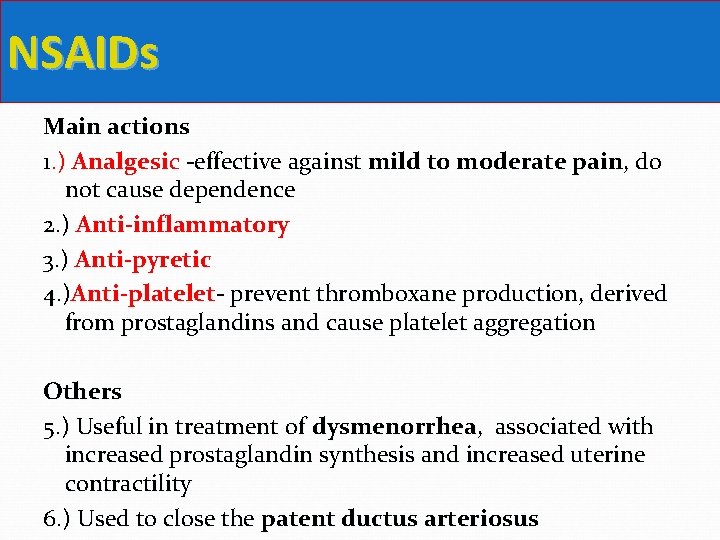 NSAIDs

Main actions

1.) Analgesic -effective against mild to moderate pain, do not cause dependence

2.) Anti-inflammatory

3.) Anti-pyretic

4.)Anti-platelet- prevent thromboxane production, derived from prostaglandins and cause platelet aggregation

Others

5.) Useful in treatment of dysmenorrhea, associated with increased prostaglandin synthesis and increased uterine contractility

6.) Used to close the patent ductus arteriosus